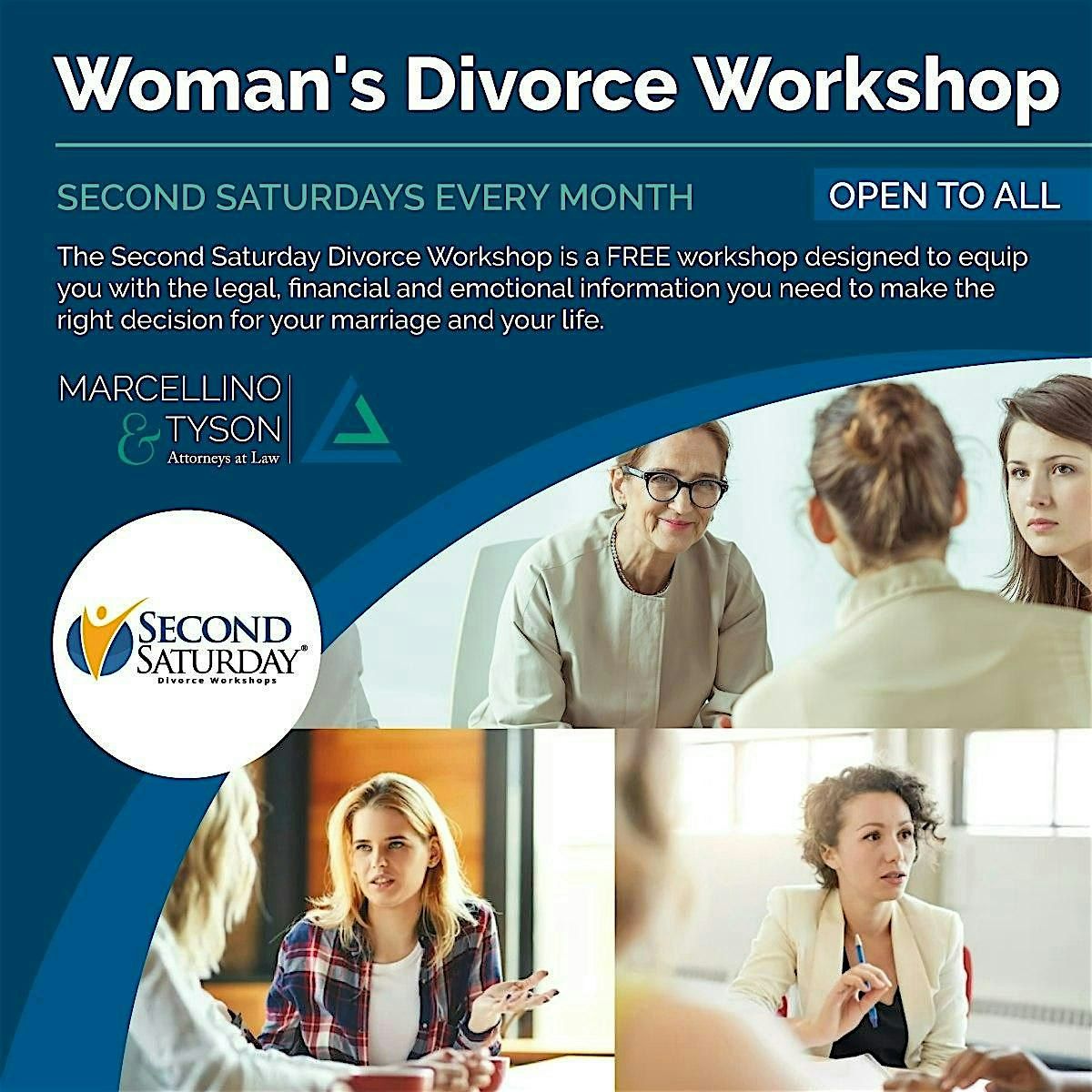 Woman's Divorce Workshop

SECOND SATURDAYS EVERY MONTH

OPEN TO ALL

The Second Saturday Divorce Workshop is a FREE workshop designed to equip you with the legal, financial and emotional information you need to make the right decision for your marriage and your life.

MARCELLINO & TYSON
Attorneys at Law

SECOND SATURDAY®
Divorce Workshops